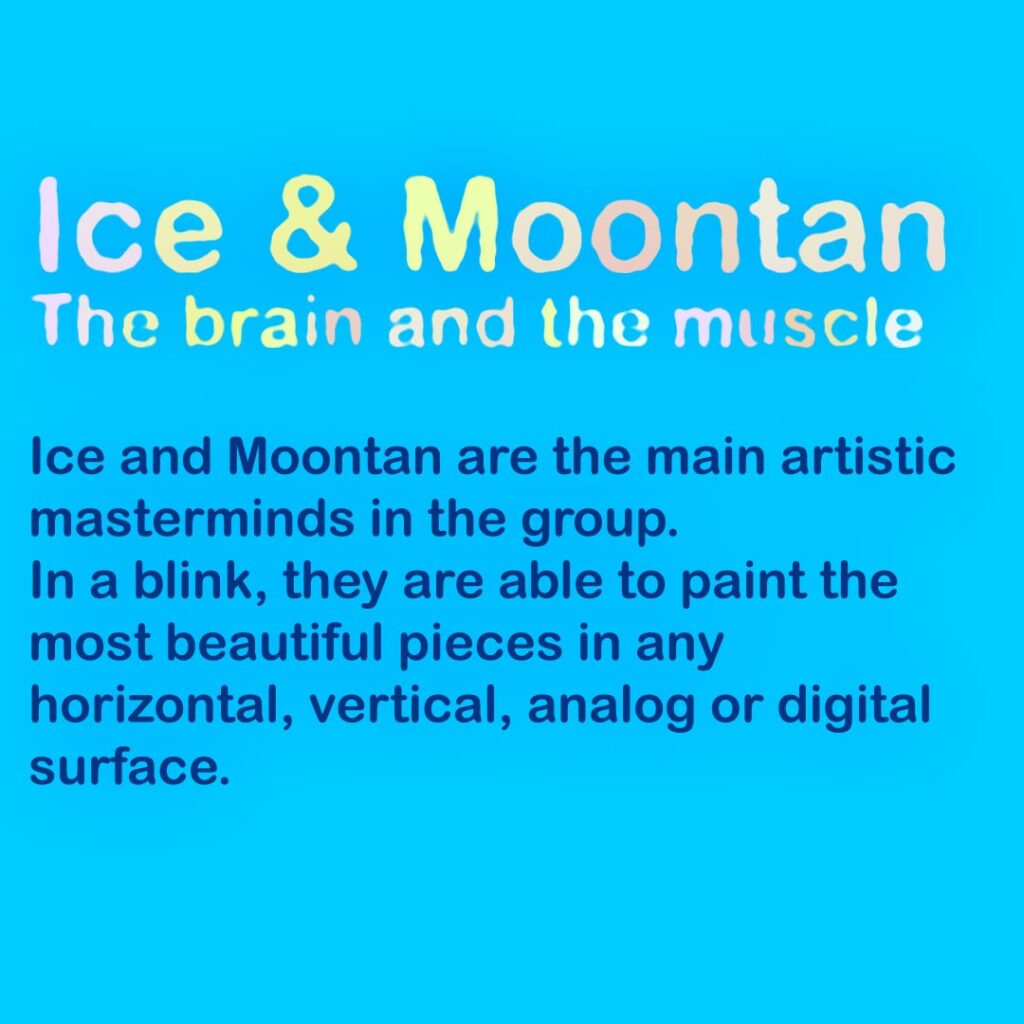 Ice & Moontan
The brain and the muscle

Ice and Moontan are the main artistic masterminds in the group.
In a blink, they are able to paint the most beautiful pieces in any horizontal, vertical, analog or digital surface.